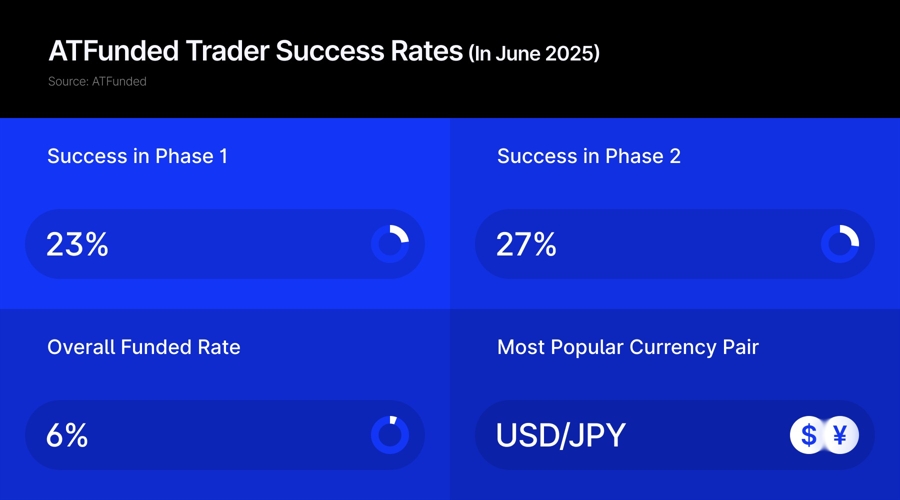 ATFunded Trader Success Rates (In June 2025)
Source: ATFunded

Success in Phase 1

23%

Success in Phase 2

27%

Overall Funded Rate

6%

Most Popular Currency Pair

USD/JPY

$ ¥